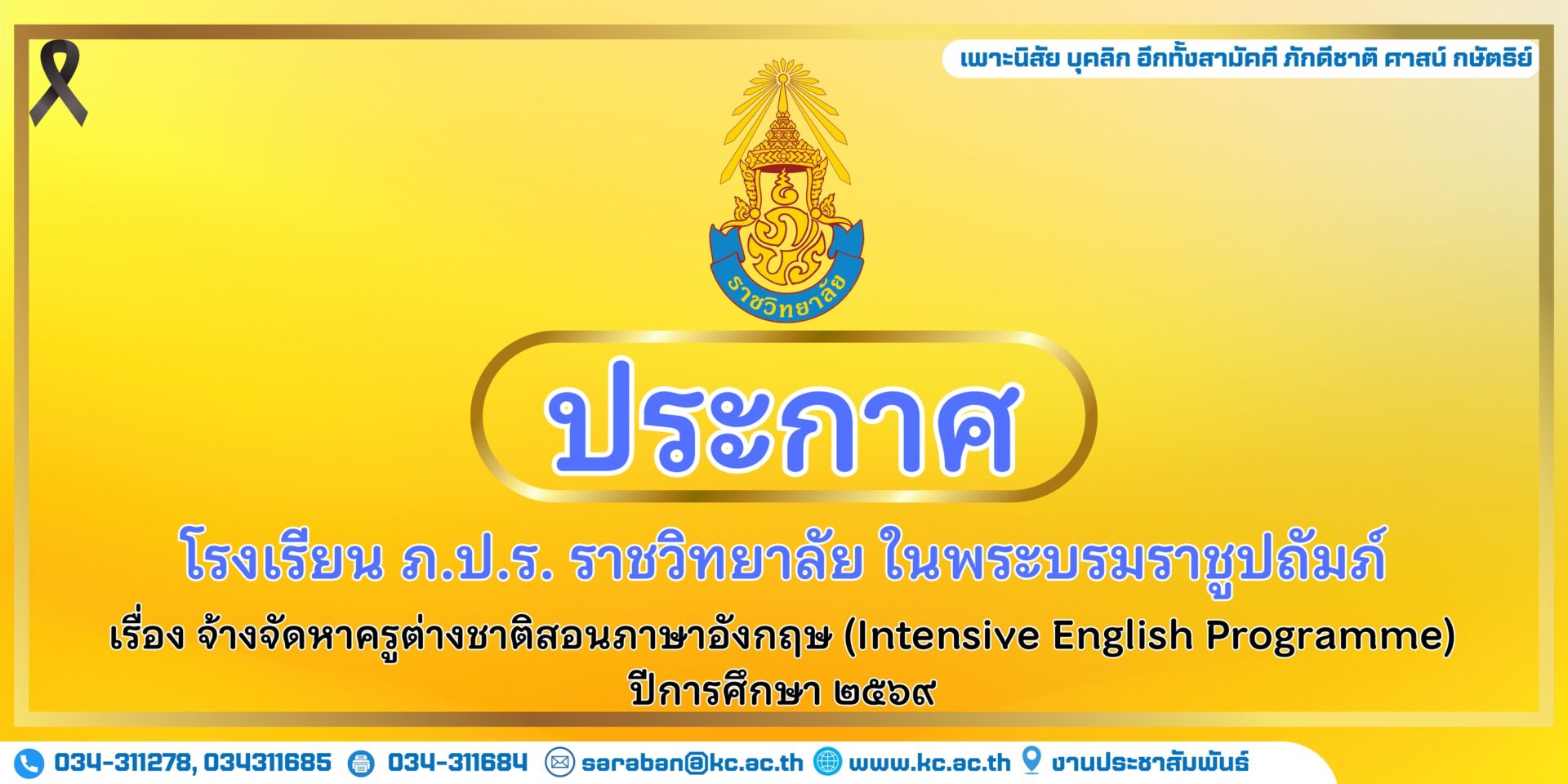 เพาะนิสัย บุคลิก อีกทั้งสามัคคี ภักดีชาติ ศาสน์ กษัตริย์

ราชวิทยาลัย

ประกาศ

โรงเรียน ภ.ป.ร. ราชวิทยาลัย ในพระบรมราชูปถัมภ์

เรื่อง จ้างจัดหาครูต่างชาติสอนภาษาอังกฤษ (Intensive English Programme)
ปีการศึกษา ๒๕๖๙

034-311278, 034311685 034-311684 saraban@kc.ac.th www.kc.ac.th งานประชาสัมพันธ์